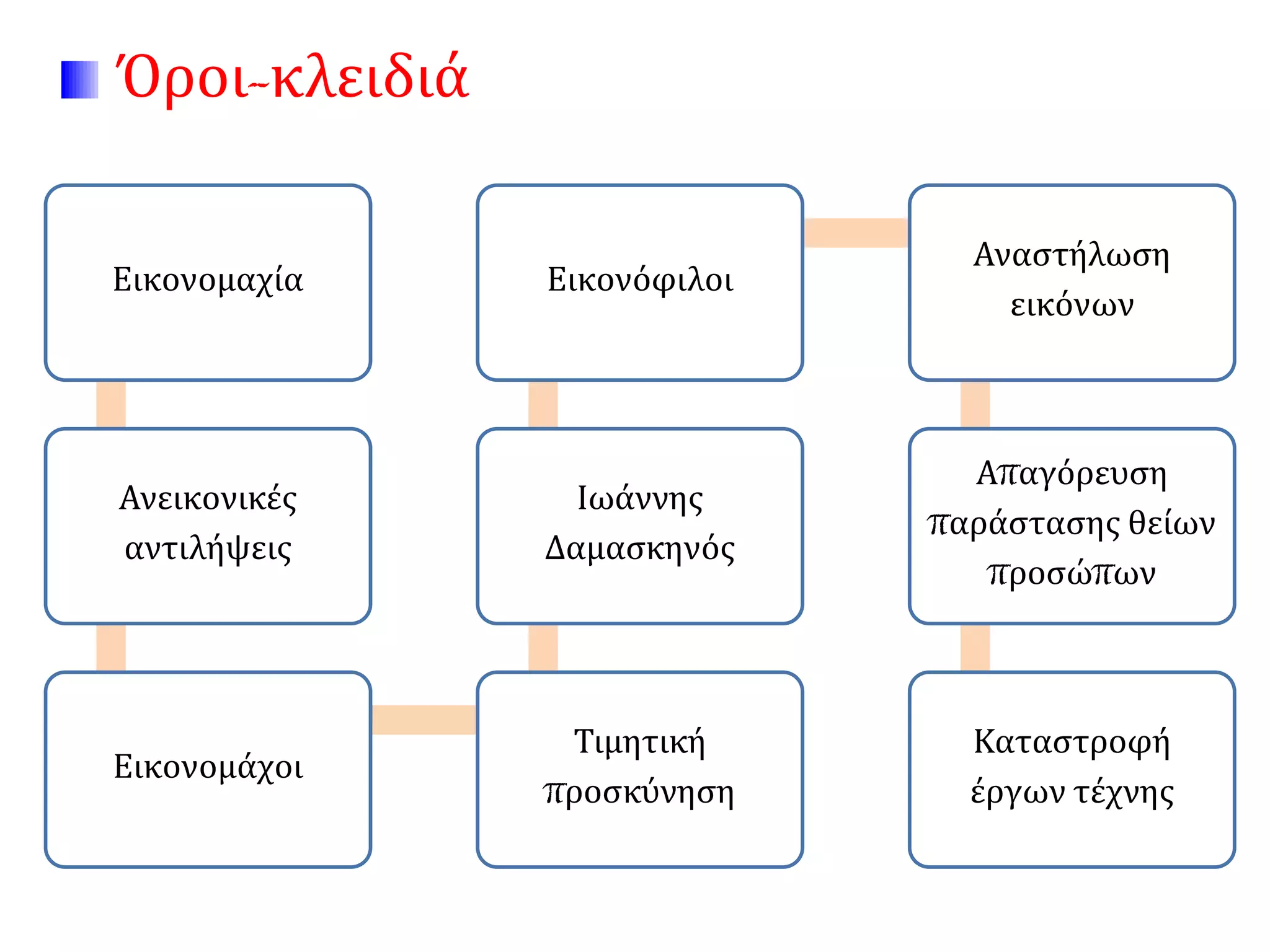 Όροι-κλειδιά

Εικονομαχία

Ανεικονικές αντιλήψεις

Εικονομάχοι

Τιμητική προσκύνηση

Ιωάννης Δαμασκηνός

Εικονόφιλοι

Αναστήλωση εικόνων

Απαγόρευση παράστασης θείων προσώπων

Καταστροφή έργων τέχνης